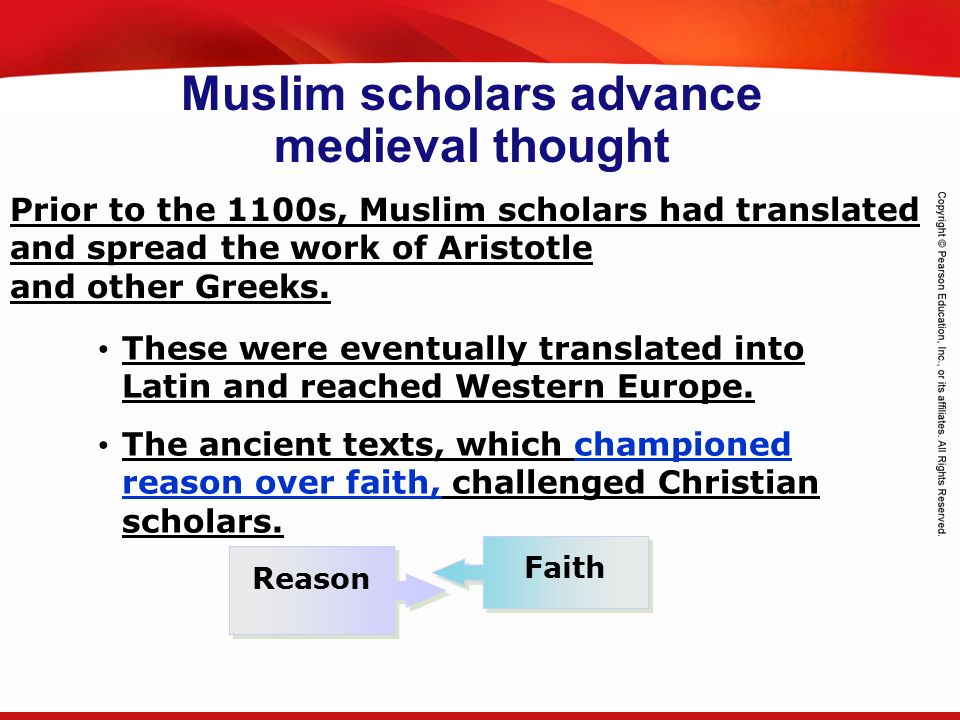 Muslim scholars advance medieval thought

Prior to the 1100s, Muslim scholars had translated and spread the work of Aristotle and other Greeks.

• These were eventually translated into Latin and reached Western Europe.

• The ancient texts, which championed reason over faith, challenged Christian scholars.

Reason

Faith

Copyright © Pearson Education, Inc., or its affiliates. All Rights Reserved.